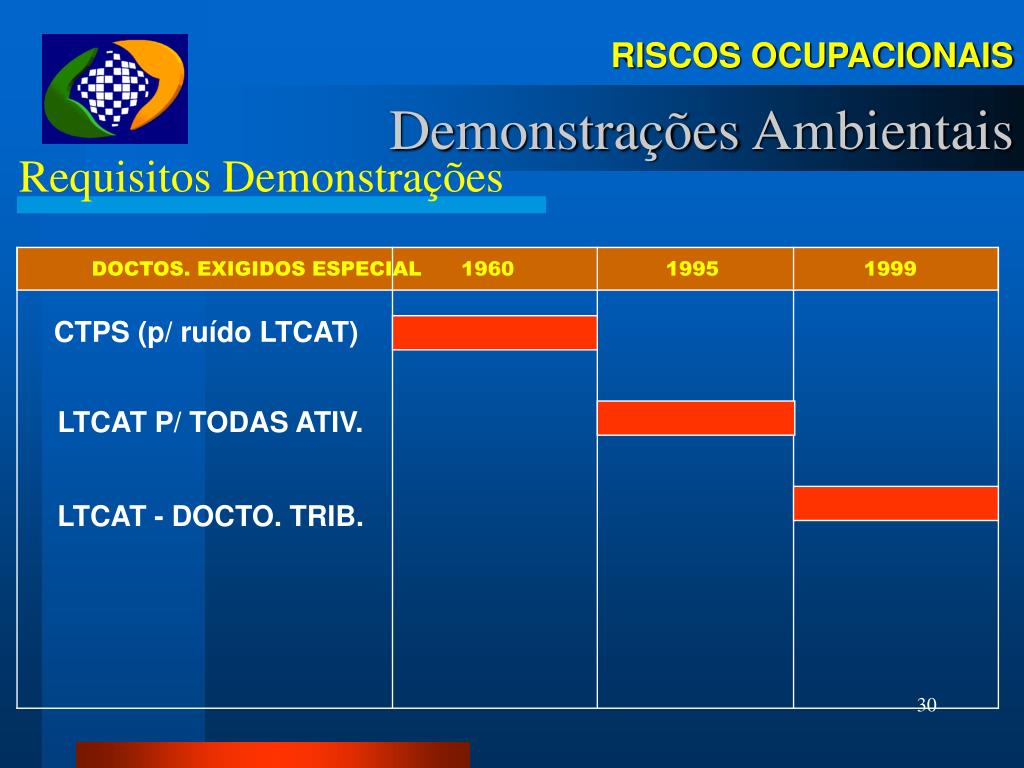 RISCOS OCUPACIONAIS

Demonstrações Ambientais

Requisitos Demonstrações

| DOCTOS. EXIGIDOS ESPECIAL | 1960 | 1995 | 1999 |
|---|---|---|---|
| CTPS (p/ ruído LTCAT) | | | |
| LTCAT P/ TODAS ATIV. | | | |
| LTCAT - DOCTO. TRIB. | | | |

30